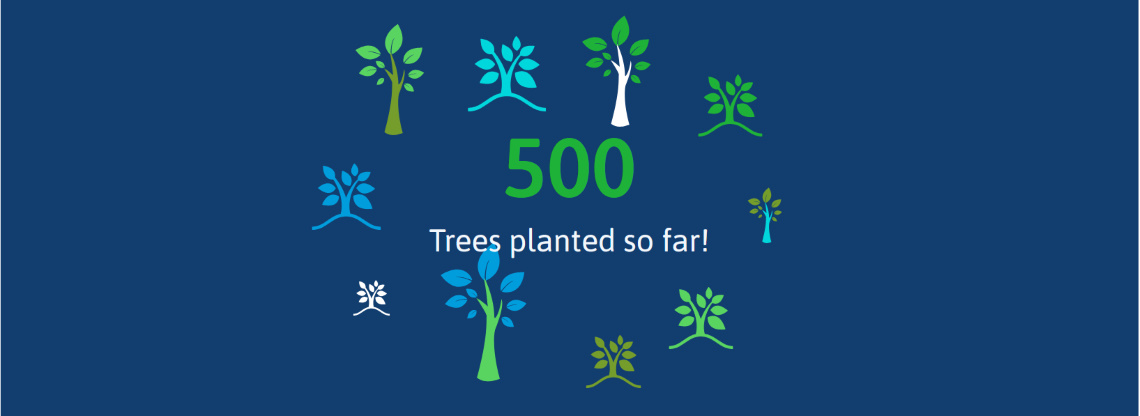 500

Trees planted so far!